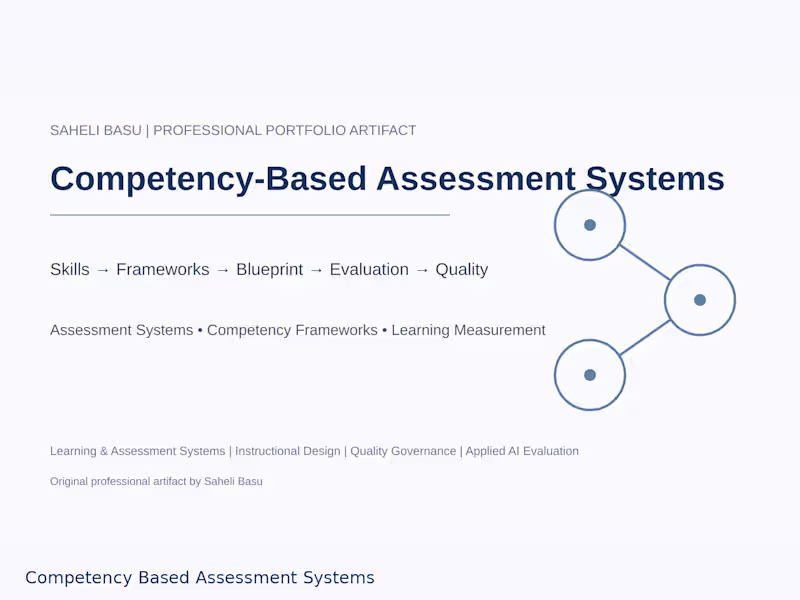 SAHELI BASU | PROFESSIONAL PORTFOLIO ARTIFACT

Competency-Based Assessment Systems

Skills → Frameworks → Blueprint → Evaluation → Quality

Assessment Systems • Competency Frameworks • Learning Measurement

Learning & Assessment Systems | Instructional Design | Quality Governance | Applied AI Evaluation

Original professional artifact by Saheli Basu

Competency Based Assessment Systems